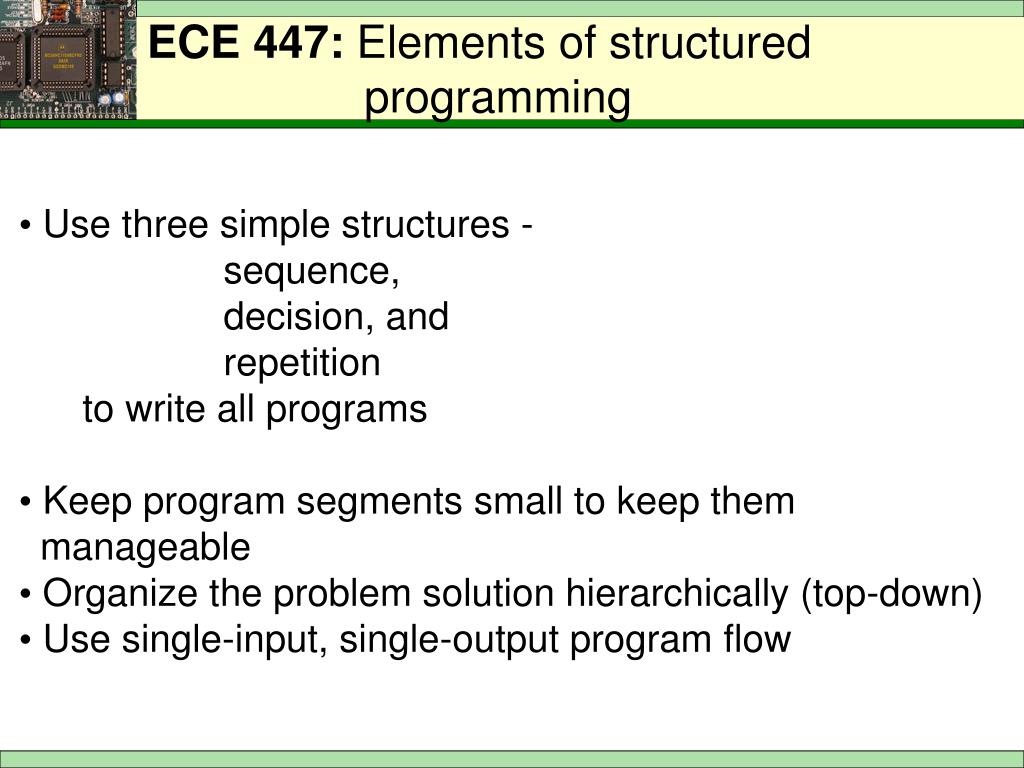 ECE 447: Elements of structured programming

• Use three simple structures -
sequence,
decision, and
repetition
to write all programs

• Keep program segments small to keep them manageable
• Organize the problem solution hierarchically (top-down)
• Use single-input, single-output program flow